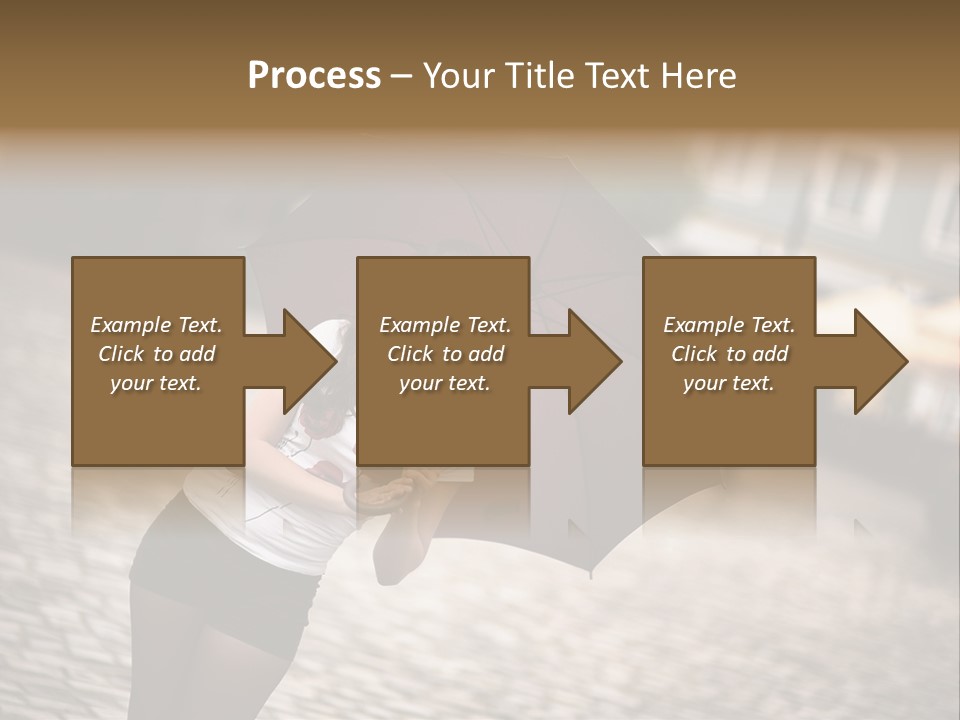 Process – Your Title Text Here

Example Text. Click to add your text.

Example Text. Click to add your text.

Example Text. Click to add your text.